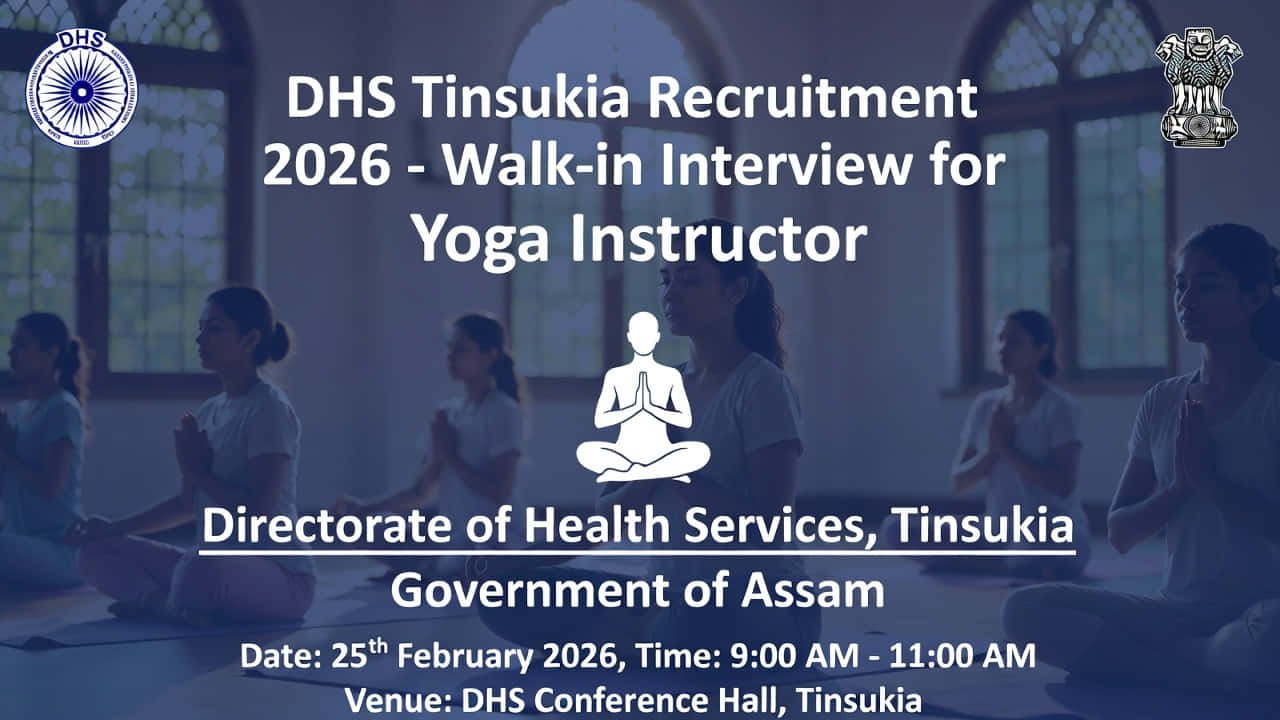 DHS

DHS Tinsukia Recruitment 2026 - Walk-in Interview for Yoga Instructor

Directorate of Health Services, Tinsukia

Government of Assam

Date: 25$^{th}$ February 2026, Time: 9:00 AM - 11:00 AM

Venue: DHS Conference Hall, Tinsukia